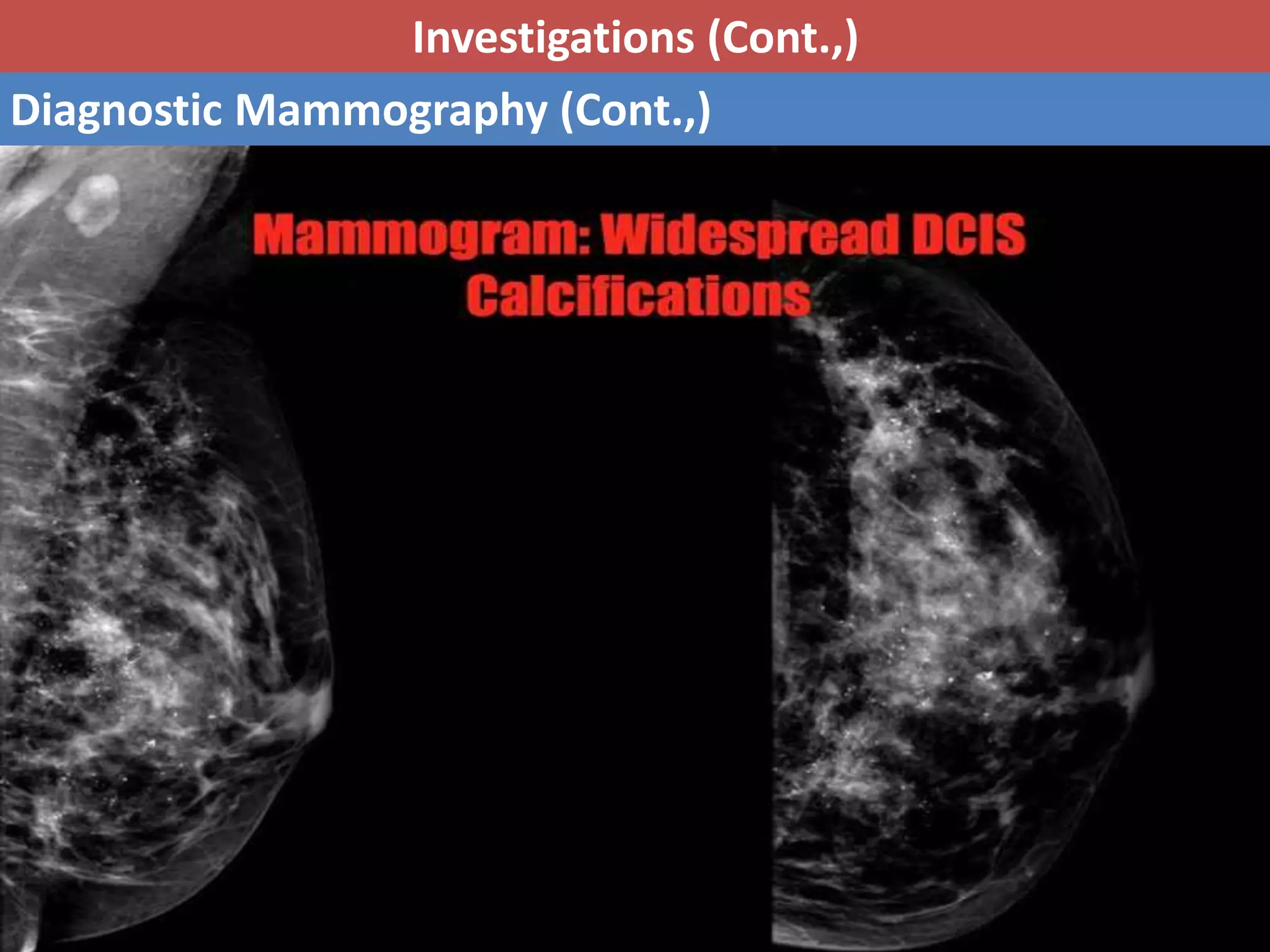 Investigations (Cont.,)

Diagnostic Mammography (Cont.,)

Mammogram: Widespread DCIS Calcifications